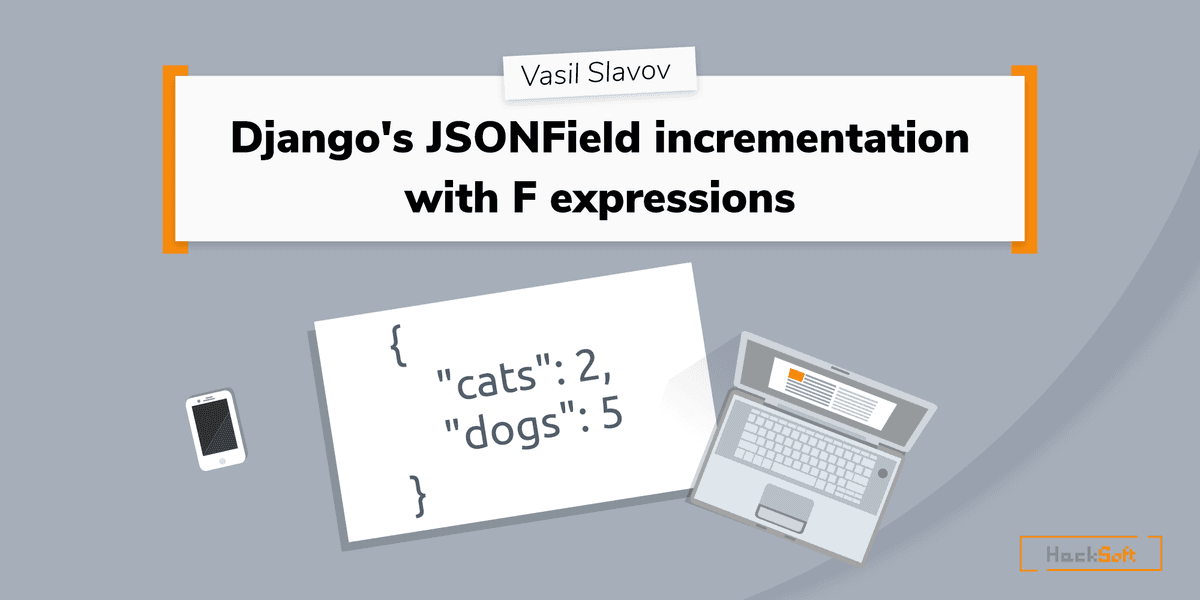 Vasil Slavov

Django's JSONField incrementation with F expressions

{
"cats": 2,
"dogs": 5
}

HackSoft